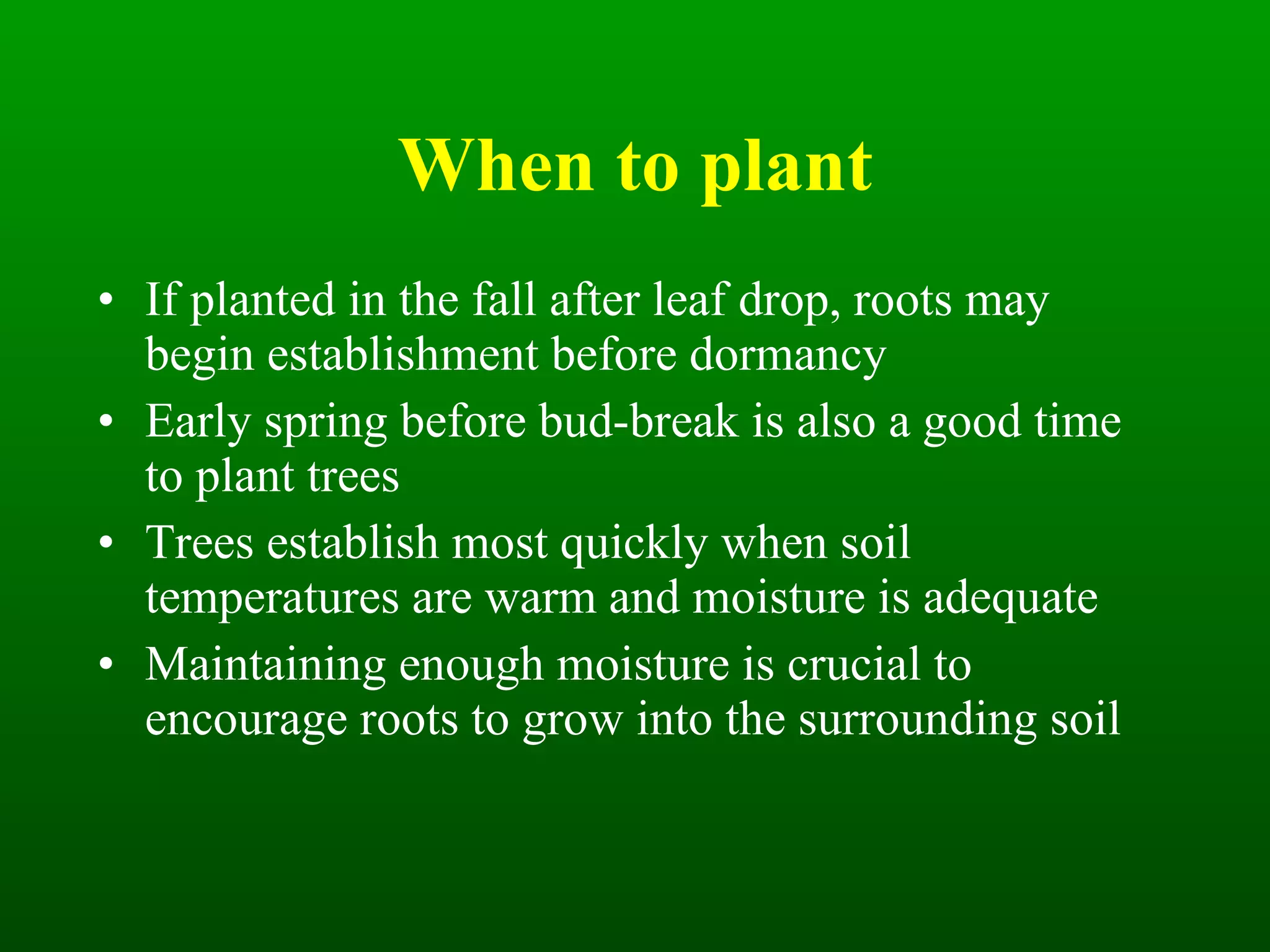 When to plant

• If planted in the fall after leaf drop, roots may begin establishment before dormancy
• Early spring before bud-break is also a good time to plant trees
• Trees establish most quickly when soil temperatures are warm and moisture is adequate
• Maintaining enough moisture is crucial to encourage roots to grow into the surrounding soil